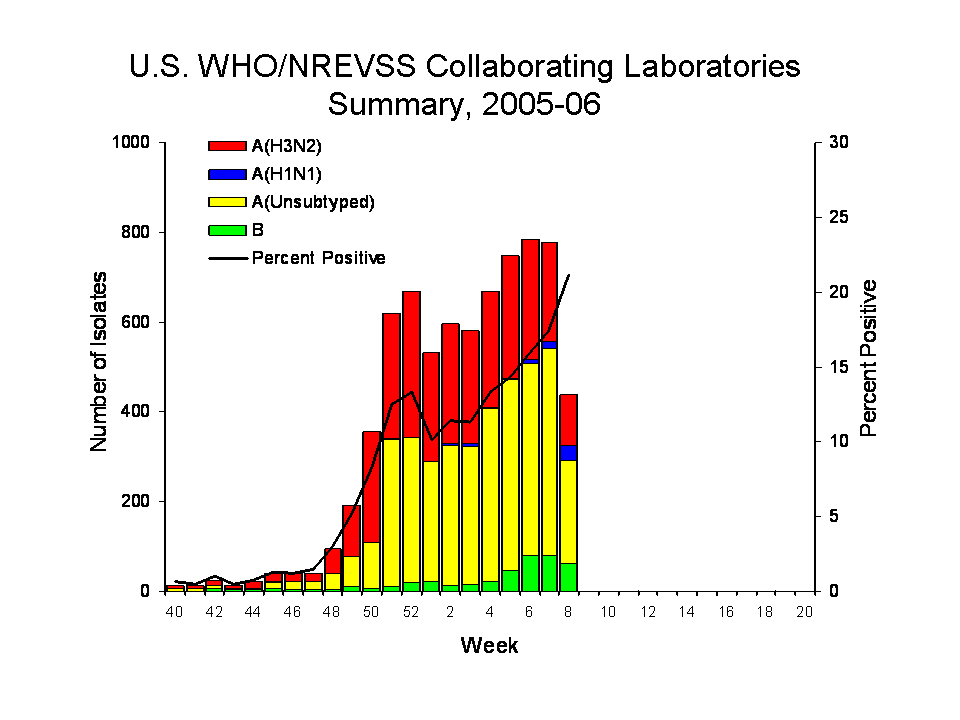 U.S. WHO/NREVSS Collaborating Laboratories Summary, 2005-06

A(H3N2)
A(H1N1)
A(Unsubtyped)
B
Percent Positive

Number of Isolates

1000
800
600
400
200
0

Percent Positive

30
25
20
15
10
5
0

40 42 44 46 48 50 52 2 4 6 8 10 12 14 16 18 20

Week